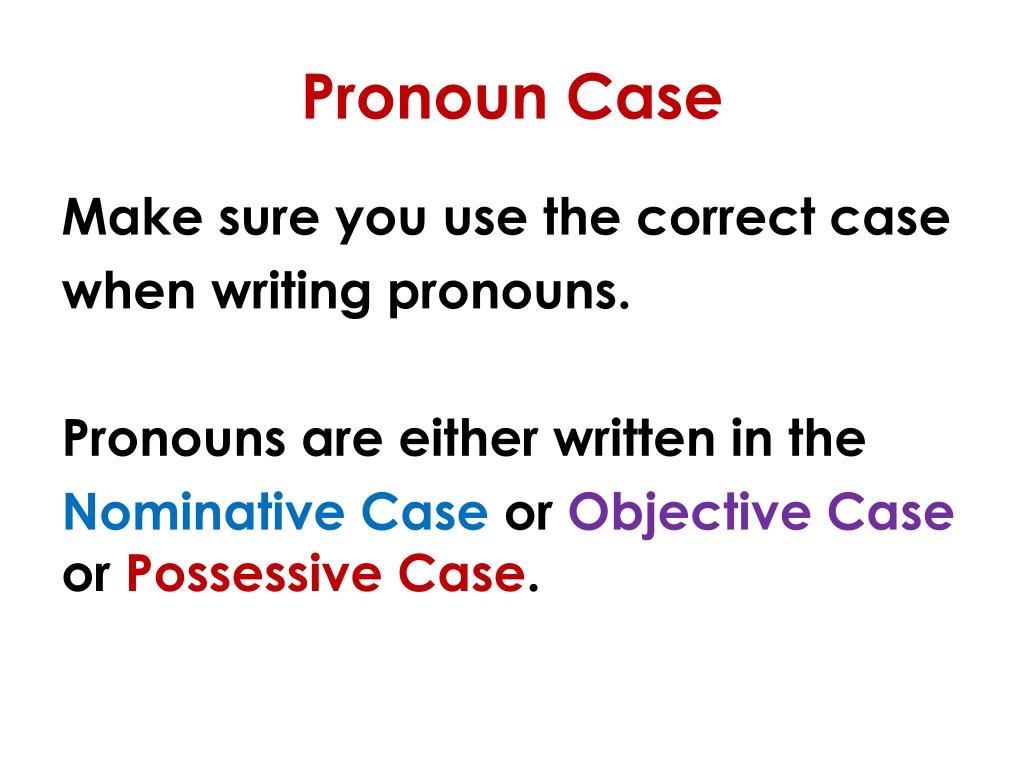 Pronoun Case

Make sure you use the correct case when writing pronouns.

Pronouns are either written in the Nominative Case or Objective Case or Possessive Case.